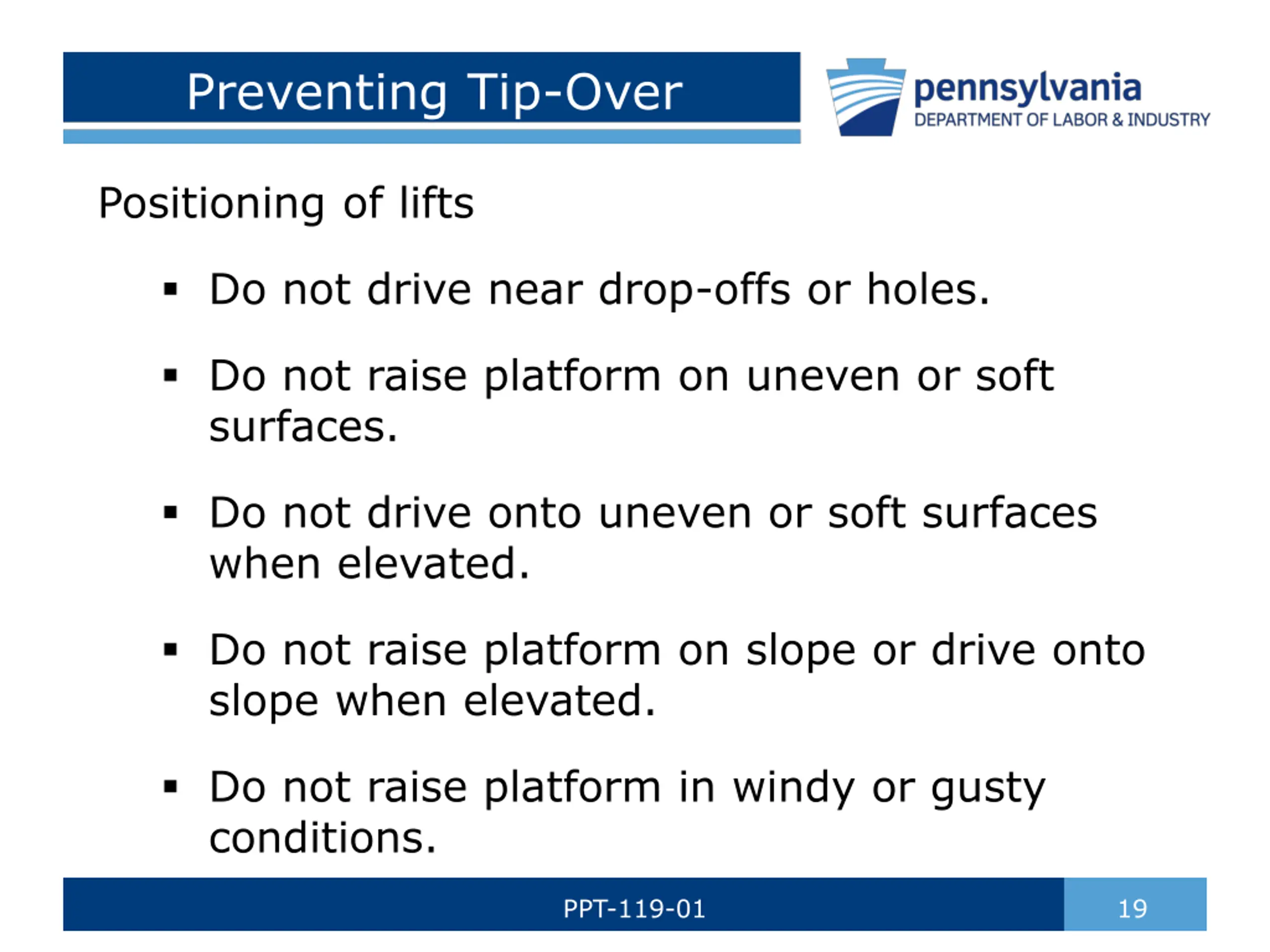 Preventing Tip-Over

pennsylvania
DEPARTMENT OF LABOR & INDUSTRY

Positioning of lifts

▪ Do not drive near drop-offs or holes.

▪ Do not raise platform on uneven or soft surfaces.

▪ Do not drive onto uneven or soft surfaces when elevated.

▪ Do not raise platform on slope or drive onto slope when elevated.

▪ Do not raise platform in windy or gusty conditions.

PPT-119-01

19